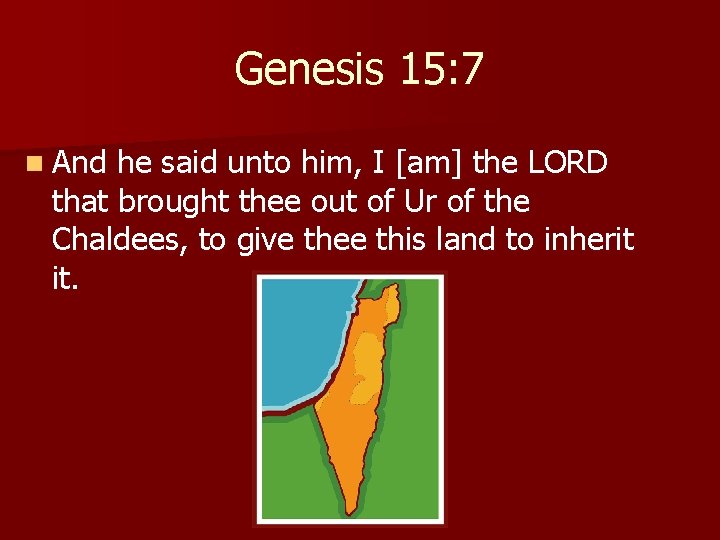 Genesis 15:7

And he said unto him, I [am] the LORD that brought thee out of Ur of the Chaldees, to give thee this land to inherit it.